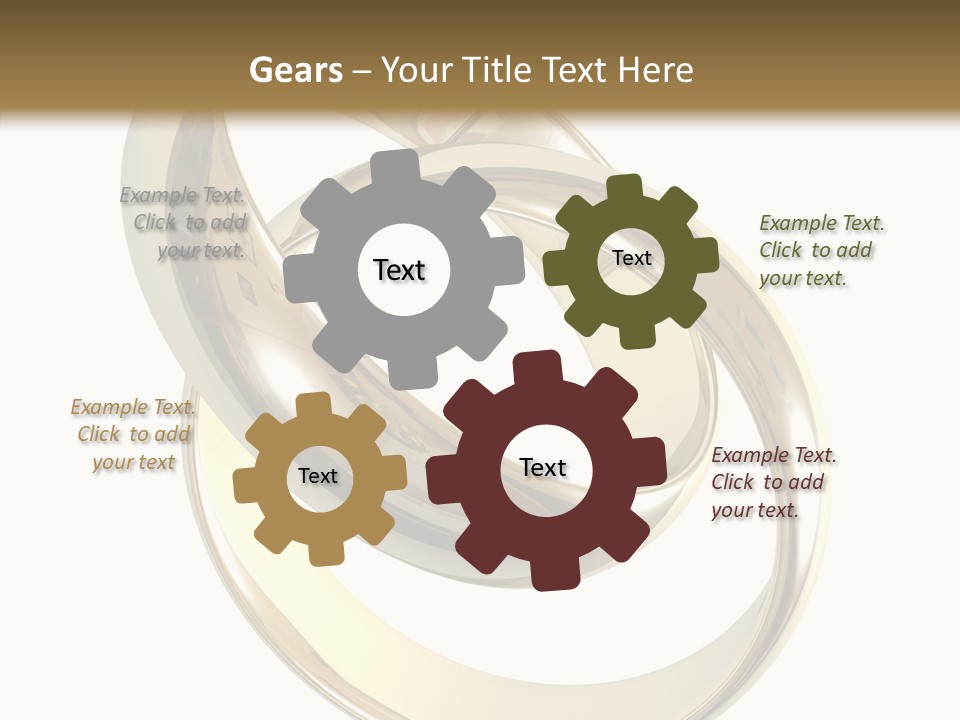 Gears – Your Title Text Here

Example Text. Click to add your text.

Text

Text

Example Text. Click to add your text.

Example Text. Click to add your text

Text

Text

Example Text. Click to add your text.